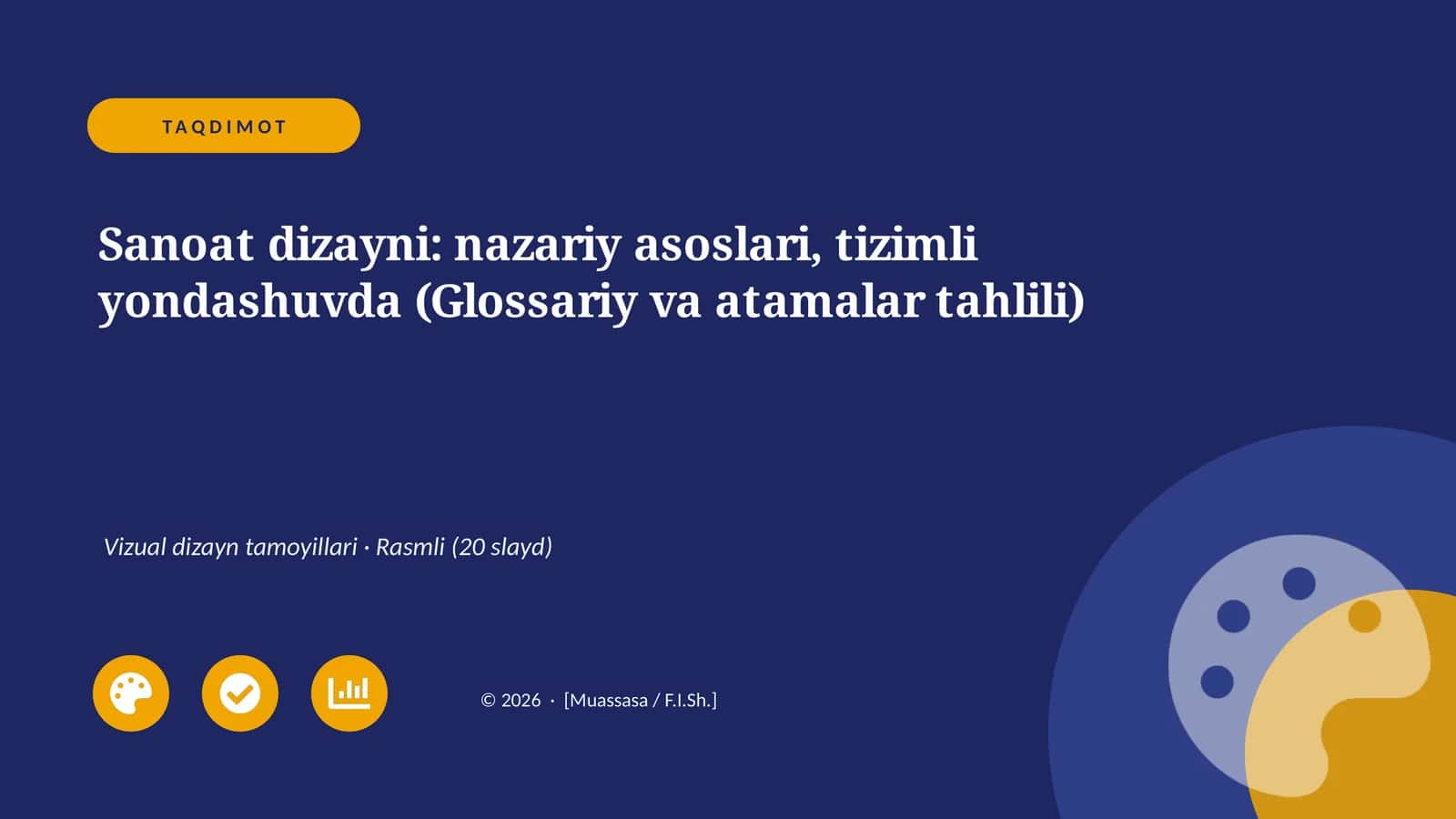 TAQDIMOT

Sanoat dizayni: nazariy asoslari, tizimli yondashuvda (Glossariy va atamalar tahlili)

Vizual dizayn tamoyillari · Rasmli (20 slayd)

© 2026 · [Muassasa / F.I.Sh.]